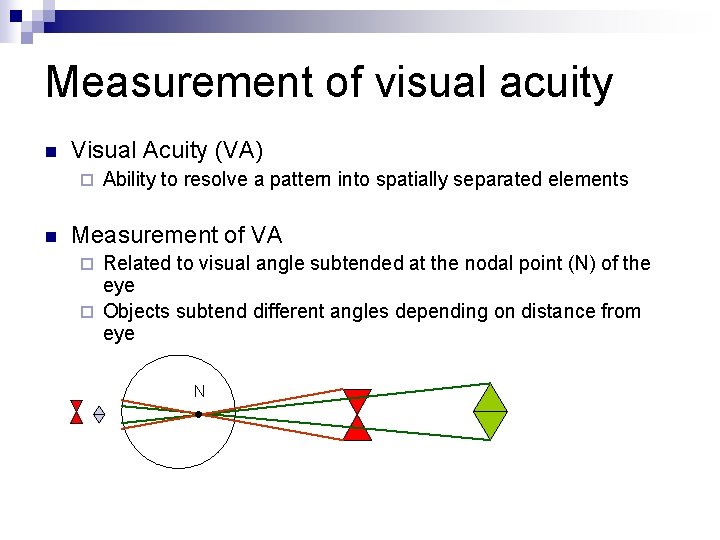 Measurement of visual acuity

Visual Acuity (VA)

Ability to resolve a pattern into spatially separated elements

Measurement of VA

Related to visual angle subtended at the nodal point (N) of the eye

Objects subtend different angles depending on distance from eye

N